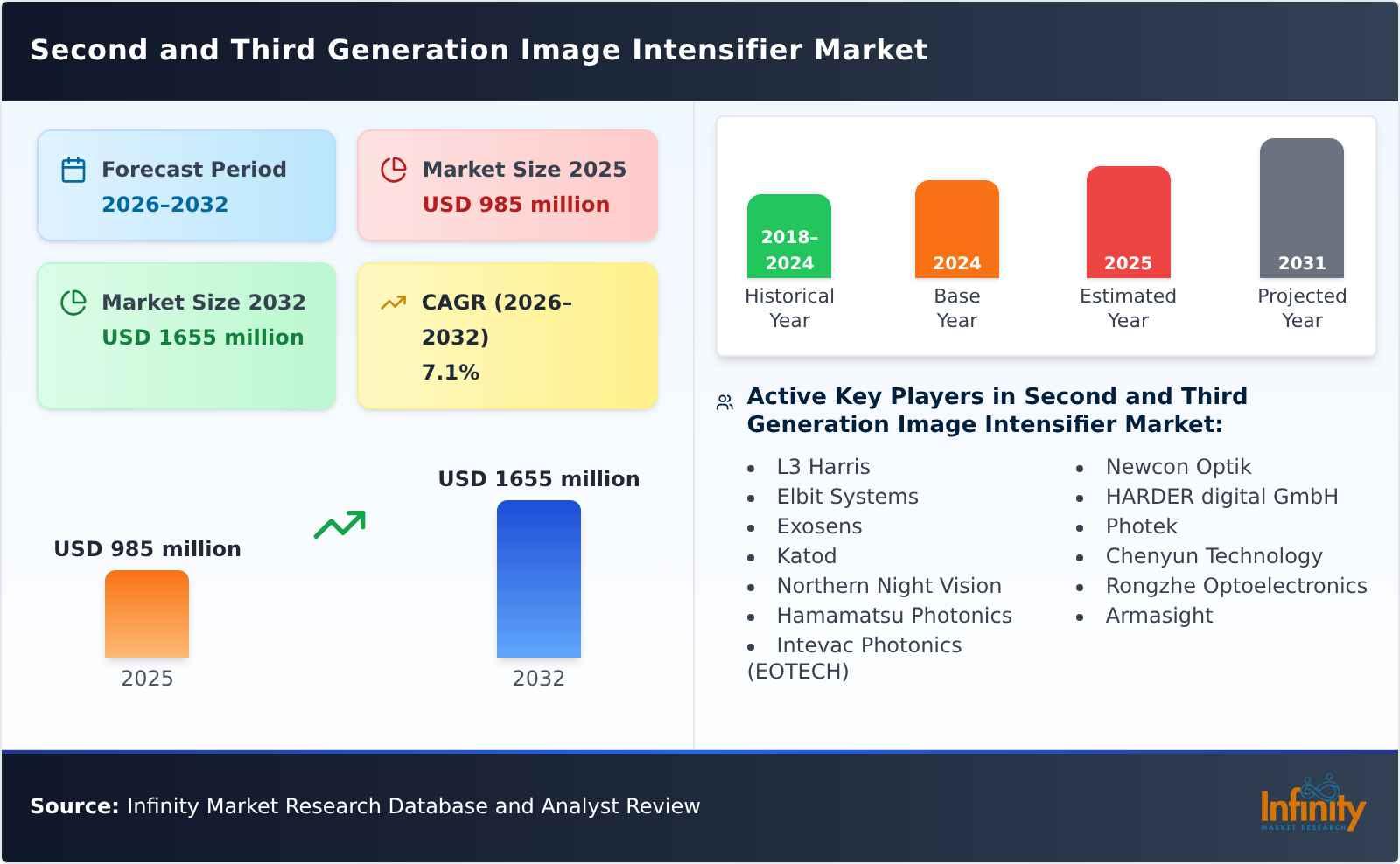 Second and Third Generation Image Intensifier Market

Forecast Period
2026–2032

Market Size 2025
USD 985 million

Market Size 2032
USD 1655 million

CAGR (2026–2032)
7.1%

USD 985 million
2025

USD 1655 million
2032

2018–2024
Historical Year

2024
Base Year

2025
Estimated Year

2031
Projected Year

Active Key Players in Second and Third Generation Image Intensifier Market:

- L3 Harris
- Elbit Systems
- Exosens
- Katod
- Northern Night Vision
- Hamamatsu Photonics
- Intevac Photonics (EOTECH)

- Newcon Optik
- HARDER digital GmbH
- Photek
- Chenyun Technology
- Rongzhe Optoelectronics
- Armasight

Source: Infinity Market Research Database and Analyst Review

Infinity
MARKET RESEARCH